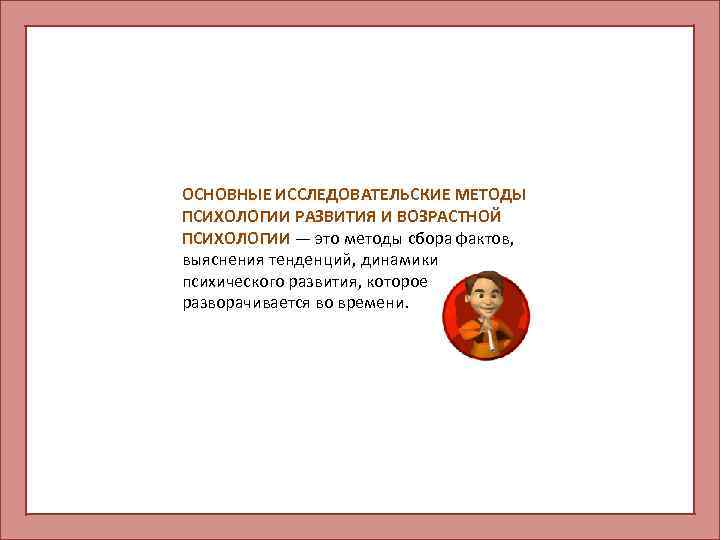 ОСНОВНЫЕ ИССЛЕДОВАТЕЛЬСКИЕ МЕТОДЫ ПСИХОЛОГИИ РАЗВИТИЯ И ВОЗРАСТНОЙ ПСИХОЛОГИИ — это методы сбора фактов, выяснения тенденций, динамики психического развития, которое разворачивается во времени.